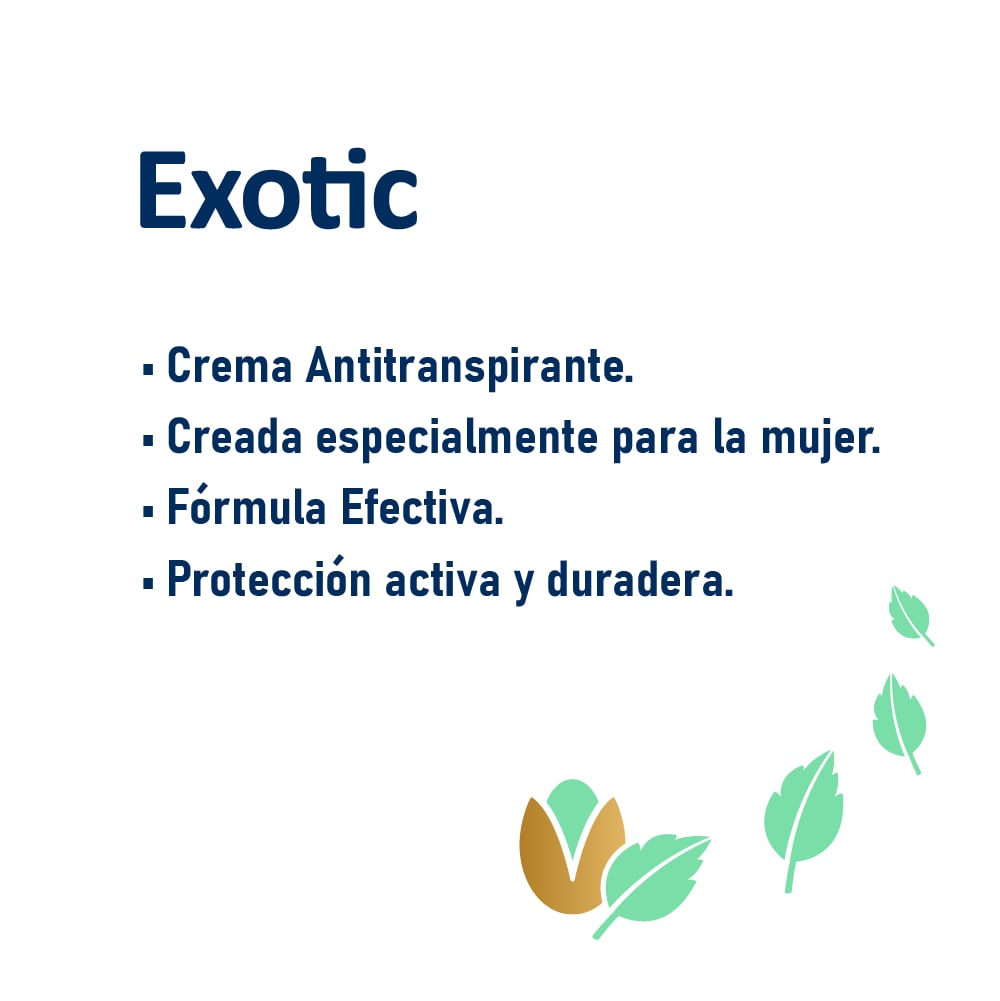 Exotic

▪ Crema Antitranspirante.
▪ Creada especialmente para la mujer.
▪ Fórmula Efectiva.
▪ Protección activa y duradera.